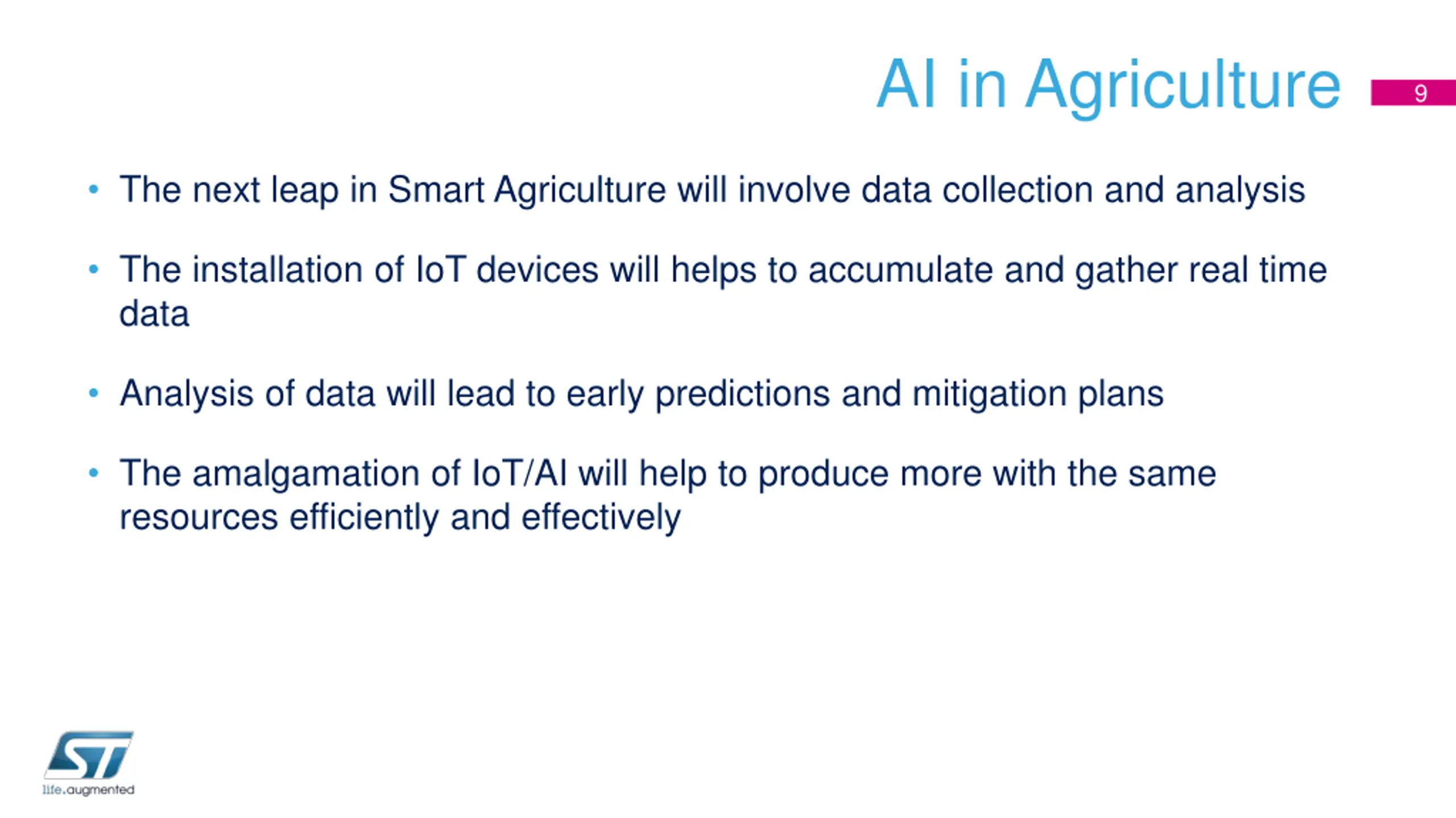 AI in Agriculture

9

• The next leap in Smart Agriculture will involve data collection and analysis

• The installation of IoT devices will helps to accumulate and gather real time data

• Analysis of data will lead to early predictions and mitigation plans

• The amalgamation of IoT/AI will help to produce more with the same resources efficiently and effectively

ST
life.augmented